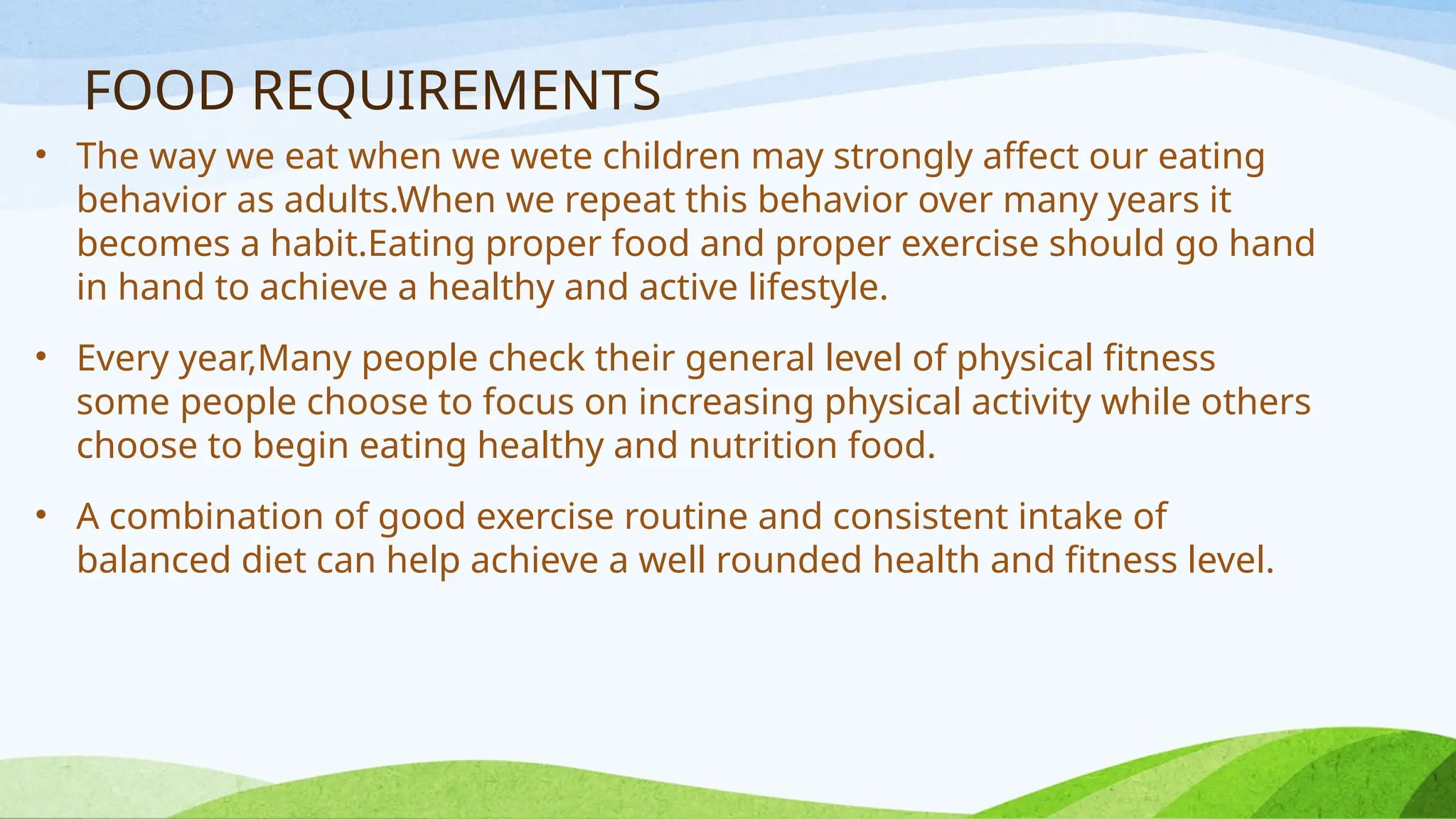 FOOD REQUIREMENTS

• The way we eat when we wete children may strongly affect our eating behavior as adults.When we repeat this behavior over many years it becomes a habit.Eating proper food and proper exercise should go hand in hand to achieve a healthy and active lifestyle.

• Every year,Many people check their general level of physical fitness some people choose to focus on increasing physical activity while others choose to begin eating healthy and nutrition food.

• A combination of good exercise routine and consistent intake of balanced diet can help achieve a well rounded health and fitness level.